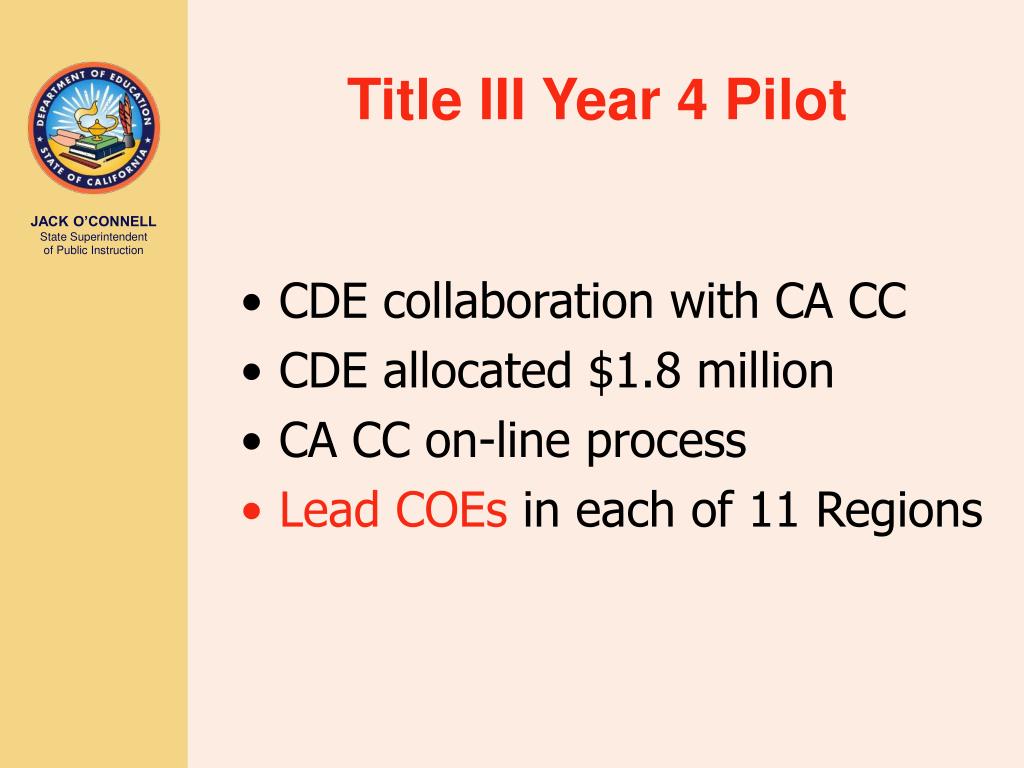 DEPARTMENT OF EDUCATION
STATE OF CALIFORNIA

JACK O'CONNELL
State Superintendent
of Public Instruction

Title III Year 4 Pilot

• CDE collaboration with CA CC
• CDE allocated \$1.8 million
• CA CC on-line process
• Lead COEs in each of 11 Regions